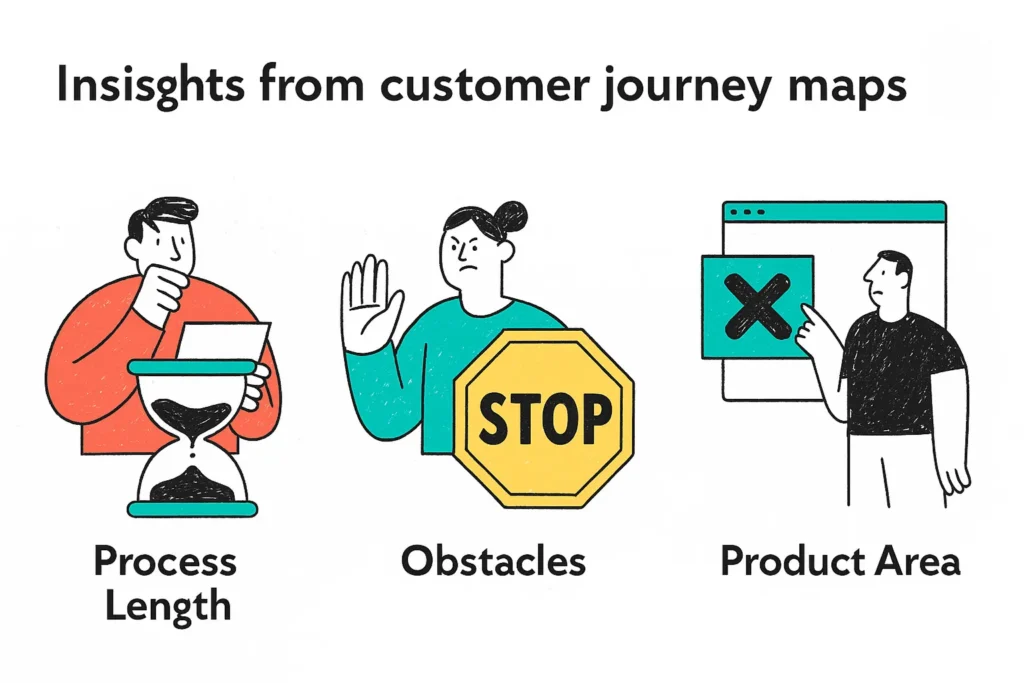 Insisghts from customer journey maps

STOP

Process Length

Obstacles

Product Area